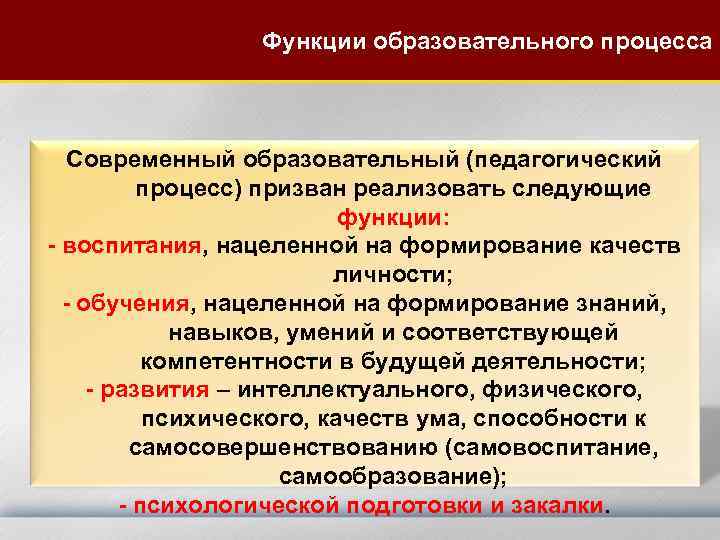 Функции образовательного процесса

Современный образовательный (педагогический процесс) призван реализовать следующие функции:
- воспитания, нацеленной на формирование качеств личности;
- обучения, нацеленной на формирование знаний, навыков, умений и соответствующей компетентности в будущей деятельности;
- развития – интеллектуального, физического, психического, качеств ума, способности к самосовершенствованию (самовоспитание, самообразование);
- психологической подготовки и закалки.